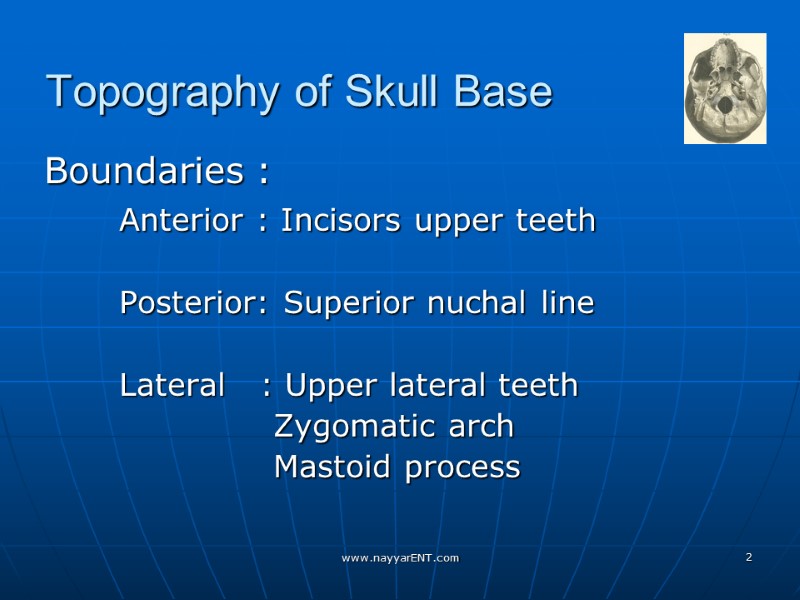 Topography of Skull Base

Boundaries :

Anterior : Incisors upper teeth

Posterior: Superior nuchal line

Lateral : Upper lateral teeth
Zygomatic arch
Mastoid process

www.nayyarENT.com

2